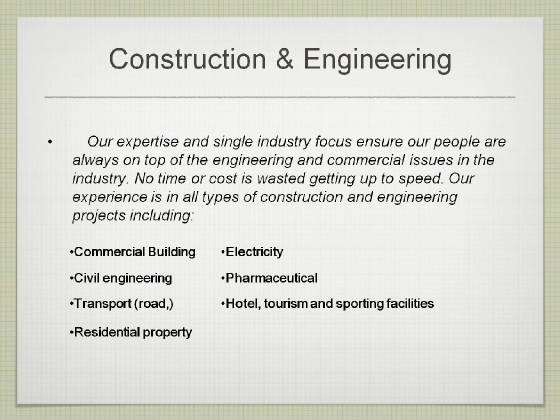 Construction & Engineering

• Our expertise and single industry focus ensure our people are always on top of the engineering and commercial issues in the industry. No time or cost is wasted getting up to speed. Our experience is in all types of construction and engineering projects including:

•Commercial Building
•Civil engineering
•Transport (road,)
•Residential property

•Electricity
•Pharmaceutical
•Hotel, tourism and sporting facilities